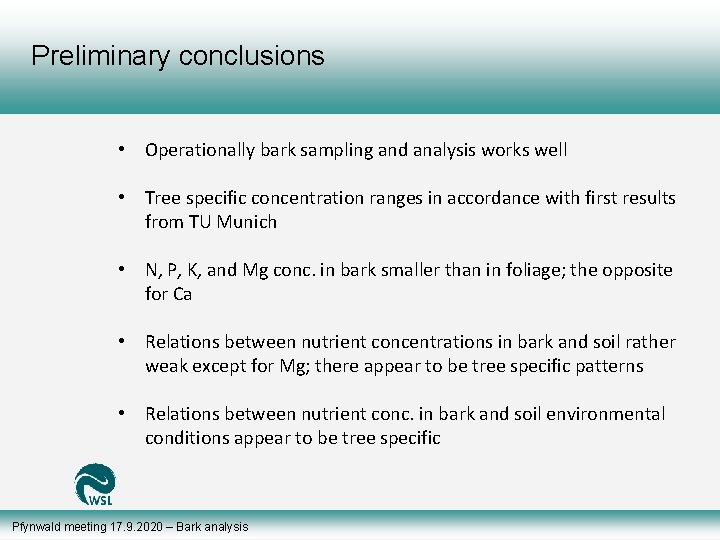 Preliminary conclusions

• Operationally bark sampling and analysis works well

• Tree specific concentration ranges in accordance with first results from TU Munich

• N, P, K, and Mg conc. in bark smaller than in foliage; the opposite for Ca

• Relations between nutrient concentrations in bark and soil rather weak except for Mg; there appear to be tree specific patterns

• Relations between nutrient conc. in bark and soil environmental conditions appear to be tree specific

WSL

Pfynwald meeting 17.9.2020 – Bark analysis